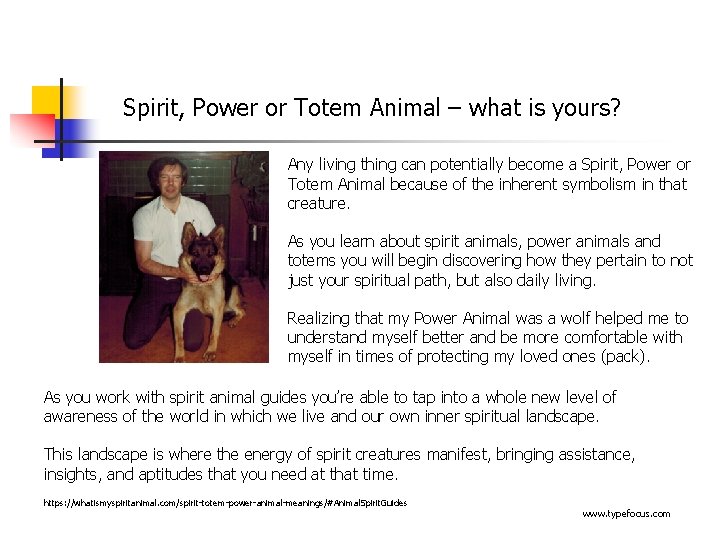 Spirit, Power or Totem Animal – what is yours?

Any living thing can potentially become a Spirit, Power or Totem Animal because of the inherent symbolism in that creature.

As you learn about spirit animals, power animals and totems you will begin discovering how they pertain to not just your spiritual path, but also daily living.

Realizing that my Power Animal was a wolf helped me to understand myself better and be more comfortable with myself in times of protecting my loved ones (pack).

As you work with spirit animal guides you're able to tap into a whole new level of awareness of the world in which we live and our own inner spiritual landscape.

This landscape is where the energy of spirit creatures manifest, bringing assistance, insights, and aptitudes that you need at that time.

https://whatismyspiritanimal.com/spirit-totem-power-animal-meanings/#AnimalSpiritGuides

www.typefocus.com